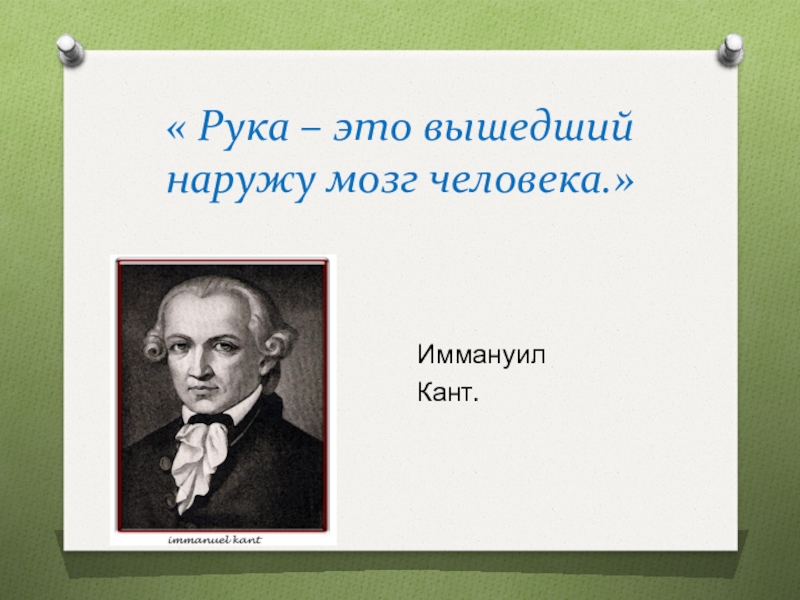 « Рука – это вышедший наружу мозг человека.»

immanuel kant

Иммануил
Кант.